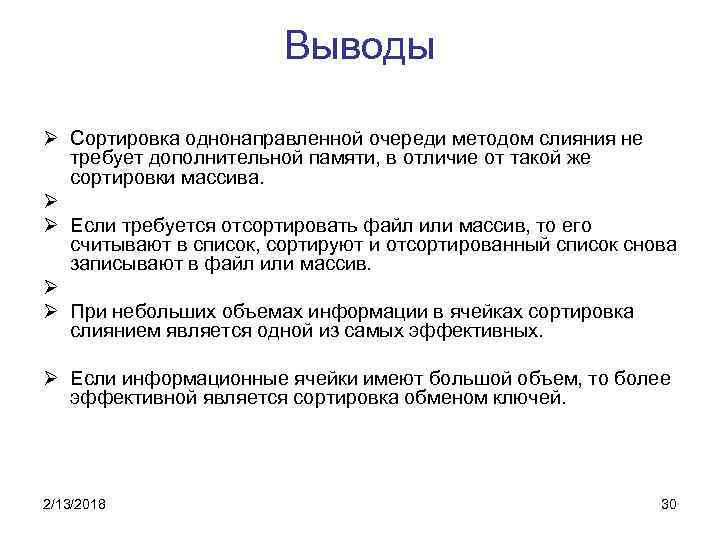 Выводы

➢ Сортировка однонаправленной очереди методом слияния не требует дополнительной памяти, в отличие от такой же сортировки массива.

➢

➢ Если требуется отсортировать файл или массив, то его считывают в список, сортируют и отсортированный список снова записывают в файл или массив.

➢

➢ При небольших объемах информации в ячейках сортировка слиянием является одной из самых эффективных.

➢ Если информационные ячейки имеют большой объем, то более эффективной является сортировка обменом ключей.

2/13/2018

30